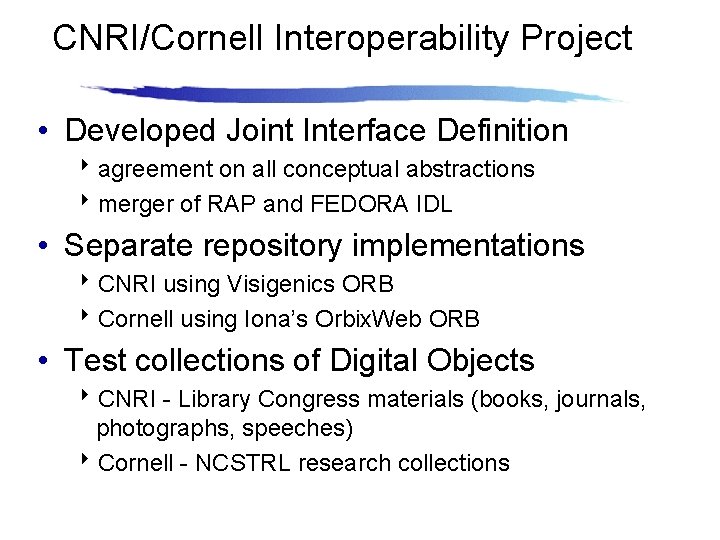 CNRI/Cornell Interoperability Project

• Developed Joint Interface Definition
‣ agreement on all conceptual abstractions
‣ merger of RAP and FEDORA IDL

• Separate repository implementations
‣ CNRI using Visigenics ORB
‣ Cornell using Iona's OrbixWeb ORB

• Test collections of Digital Objects
‣ CNRI - Library Congress materials (books, journals, photographs, speeches)
‣ Cornell - NCSTRL research collections